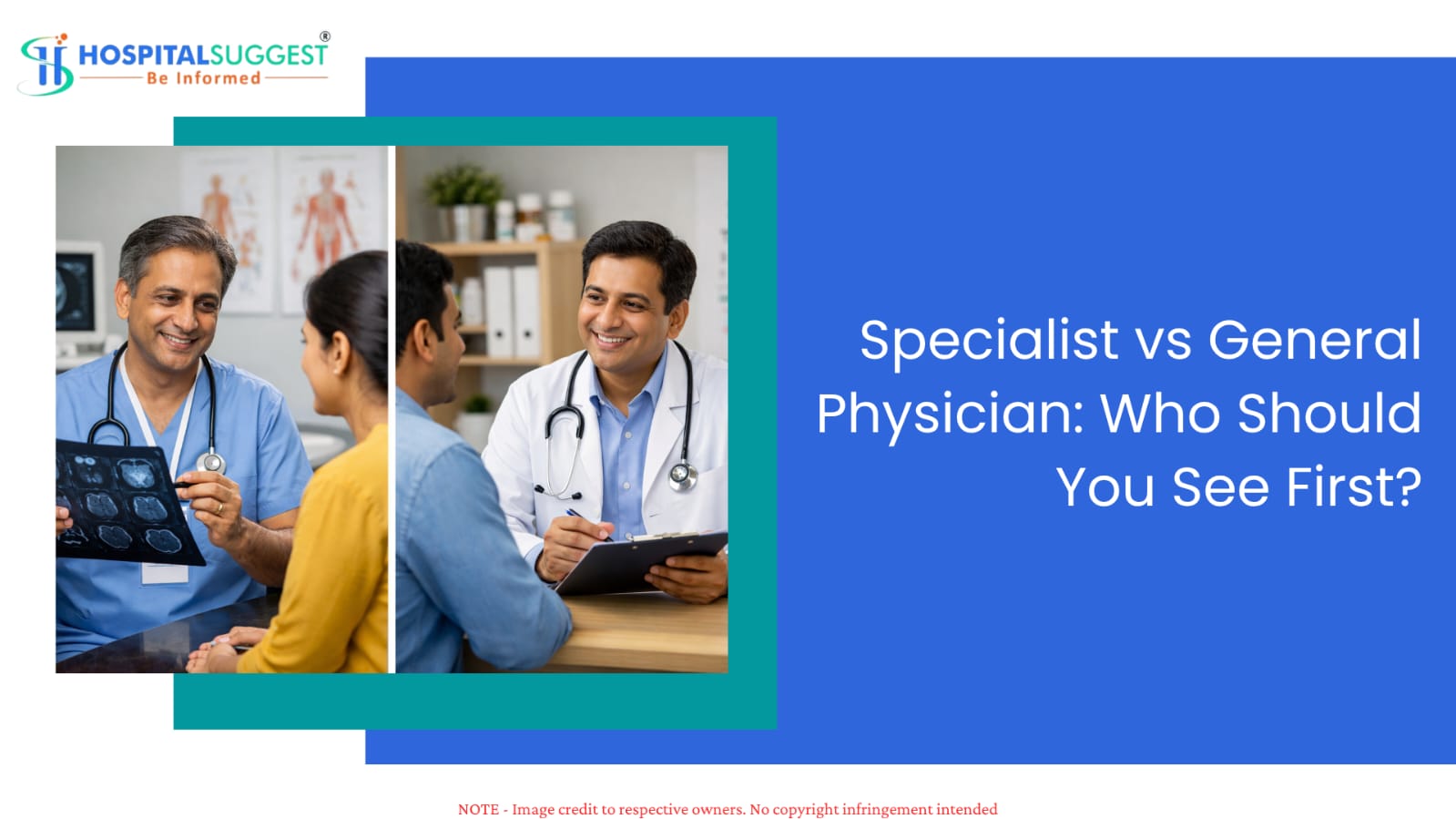 HOSPITALSUGGEST®
Be Informed

Specialist vs General Physician: Who Should You See First?

NOTE - Image credit to respective owners. No copyright infringement intended